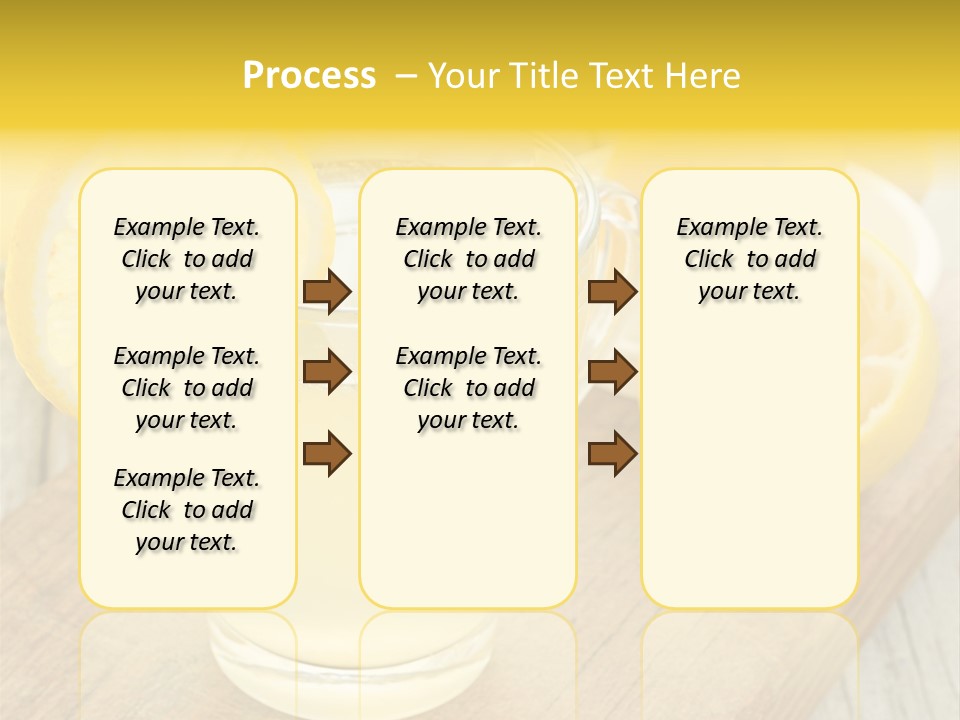 Process – Your Title Text Here

Example Text. Click to add your text.

Example Text. Click to add your text.

Example Text. Click to add your text.

Example Text. Click to add your text.

Example Text. Click to add your text.

Example Text. Click to add your text.